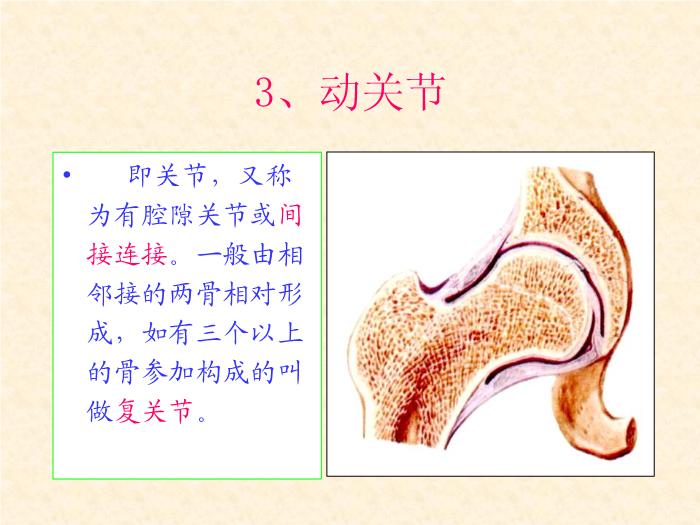 3、动关节

• 即关节，又称为有腔隙关节或间接连接。一般由相邻接的两骨相对形成，如有三个以上的骨参加构成的叫做复关节。